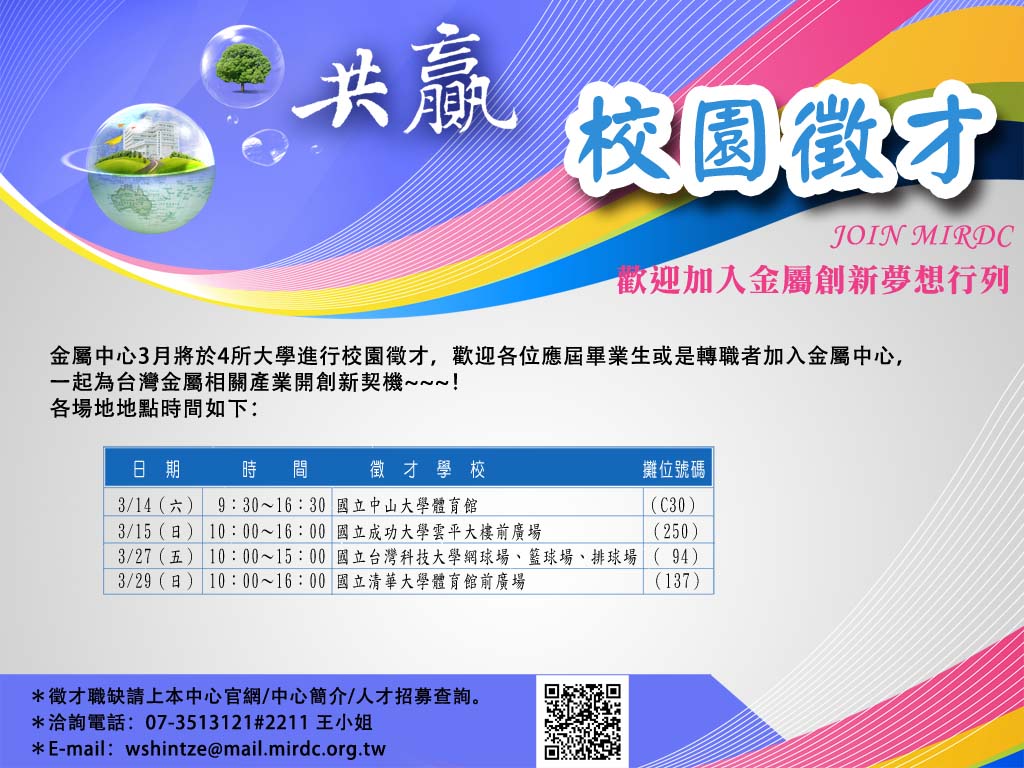 共贏

校園徵才

JOIN MIRDC

歡迎加入金屬創新夢想行列

金屬中心3月將於4所大學進行校園徵才，歡迎各位應屆畢業生或是轉職者加入金屬中心，一起為台灣金屬相關產業開創新契機~~~！
各場地地點時間如下：

| 日　期 | 時　間 | 徵　才　學　校 | 攤位號碼 |
|---|---|---|---|
| 3/14（六） | 9：30～16：30 | 國立中山大學體育館 | （C30） |
| 3/15（日） | 10：00～16：00 | 國立成功大學雲平大樓前廣場 | （250） |
| 3/27（五） | 10：00～15：00 | 國立台灣科技大學網球場、籃球場、排球場 | （ 94） |
| 3/29（日） | 10：00～16：00 | 國立清華大學體育館前廣場 | （137） |

＊徵才職缺請上本中心官網/中心簡介/人才招募查詢。
＊洽詢電話：07-3513121#2211 王小姐
＊E-mail：wshintze@mail.mirdc.org.tw